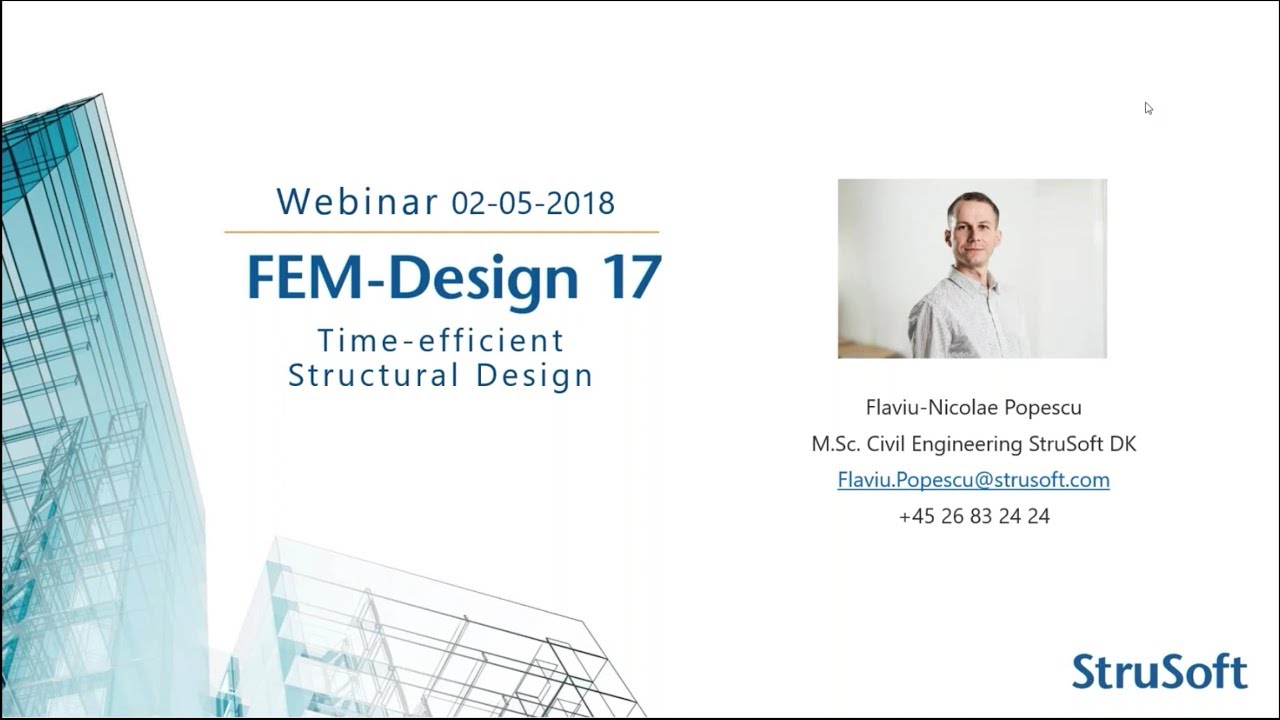 Webinar 02-05-2018

FEM-Design 17

Time-efficient
Structural Design

Flaviu-Nicolae Popescu
M.Sc. Civil Engineering StruSoft DK
Flaviu.Popescu@strusoft.com
+45 26 83 24 24

StruSoft